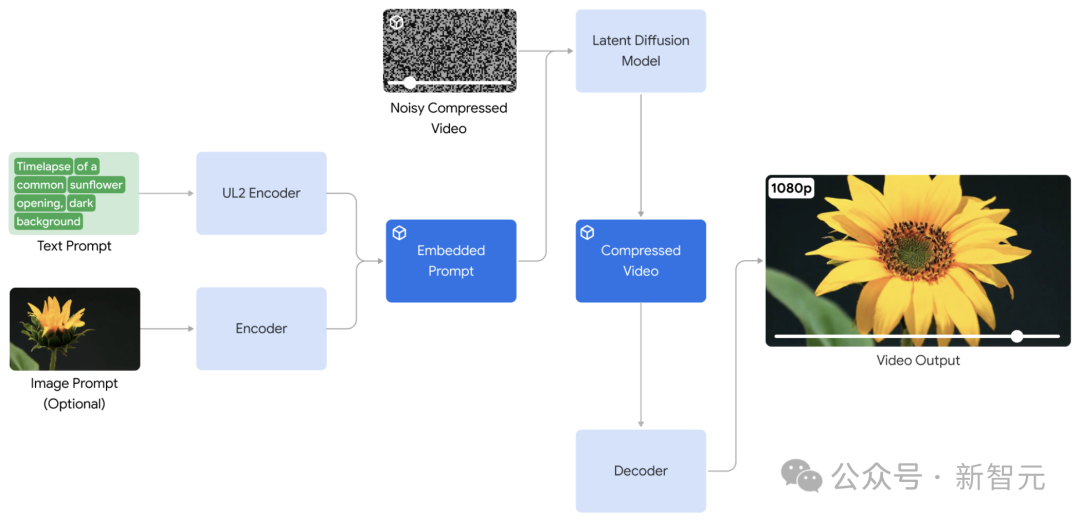 Timelapse of a common sunflower opening, dark background

Text Prompt

Image Prompt (Optional)

UL2 Encoder

Encoder

Embedded Prompt

Noisy Compressed Video

Latent Diffusion Model

Compressed Video

Decoder

1080p

Video Output

公众号 · 新智元